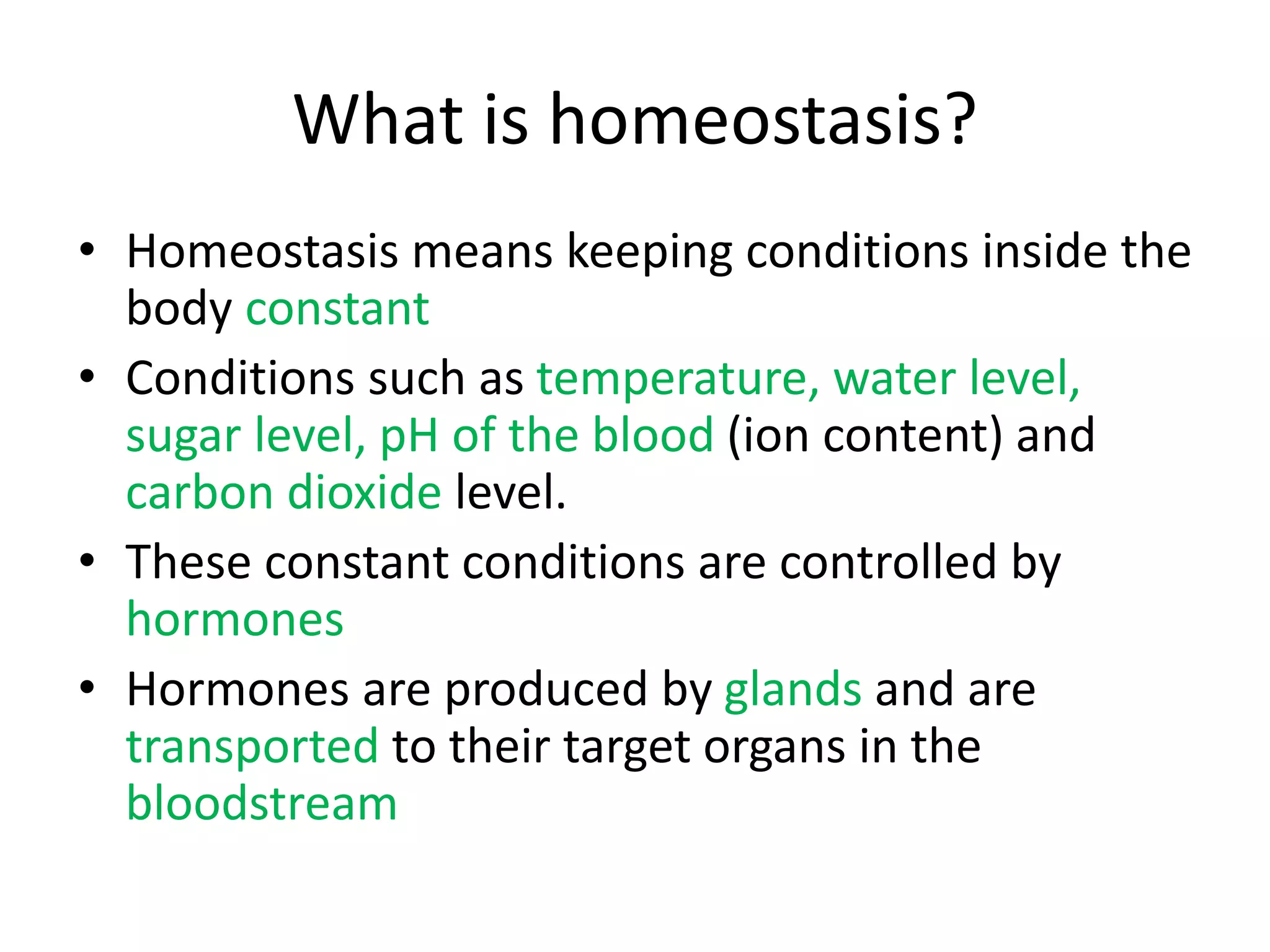 What is homeostasis?

• Homeostasis means keeping conditions inside the body constant

• Conditions such as temperature, water level, sugar level, pH of the blood (ion content) and carbon dioxide level.

• These constant conditions are controlled by hormones

• Hormones are produced by glands and are transported to their target organs in the bloodstream